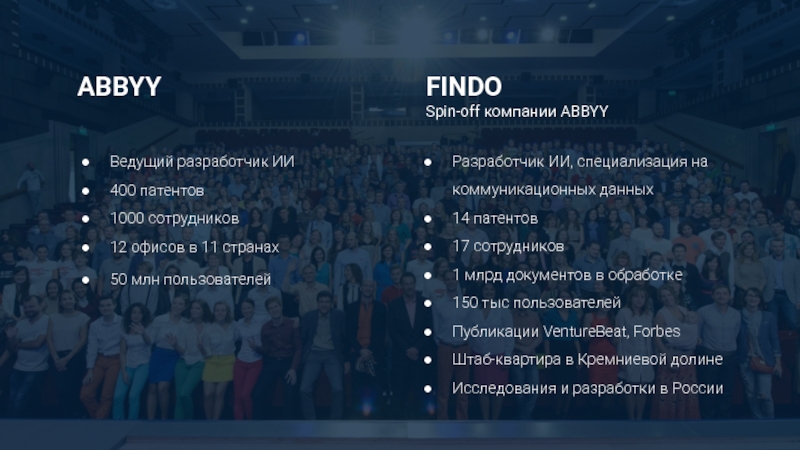 ABBYY

● Ведущий разработчик ИИ
● 400 патентов
● 1000 сотрудников
● 12 офисов в 11 странах
● 50 млн пользователей

FINDO
Spin-off компании ABBYY

● Разработчик ИИ, специализация на коммуникационных данных
● 14 патентов
● 17 сотрудников
● 1 млрд документов в обработке
● 150 тыс пользователей
● Публикации VentureBeat, Forbes
● Штаб-квартира в Кремниевой долине
● Исследования и разработки в России